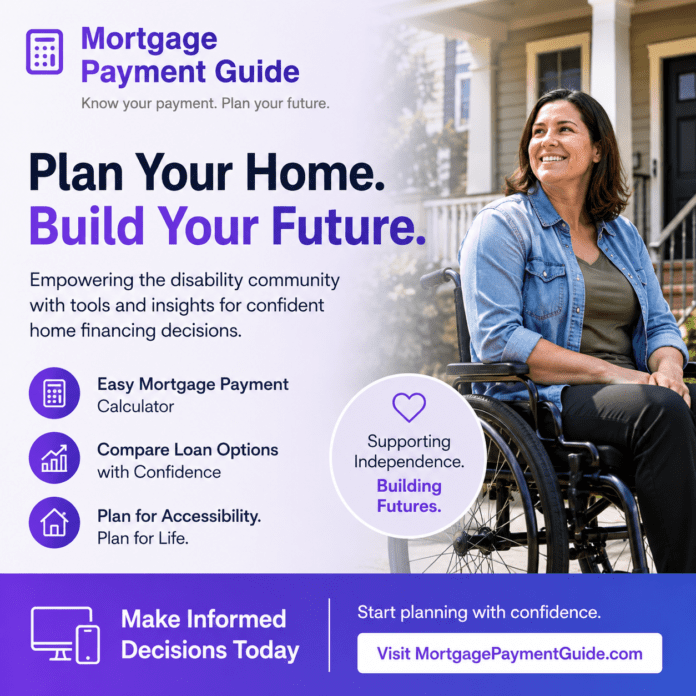 Mortgage Payment Guide
Know your payment. Plan your future.

Plan Your Home.
Build Your Future.

Empowering the disability community with tools and insights for confident home financing decisions.

Easy Mortgage Payment Calculator

Compare Loan Options with Confidence

Plan for Accessibility. Plan for Life.

Supporting Independence. Building Futures.

Make Informed Decisions Today

Start planning with confidence.

Visit MortgagePaymentGuide.com